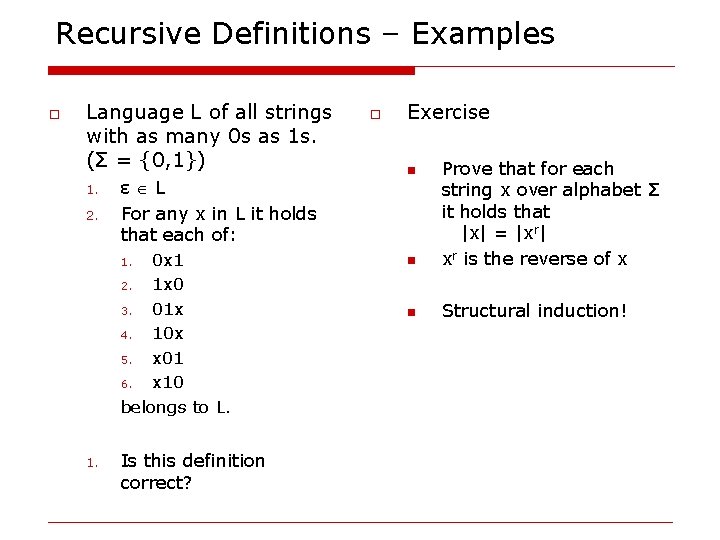 Recursive Definitions – Examples

Language L of all strings with as many 0s as 1s. ($\Sigma = \{0,1\}$)

1. $\varepsilon \in L$
2. For any x in L it holds that each of:
   1. 0x1
   2. 1x0
   3. 01x
   4. 10x
   5. x01
   6. x10

   belongs to L.

1. Is this definition correct?

Exercise

Prove that for each string x over alphabet $\Sigma$ it holds that $|x| = |x^r|$

$x^r$ is the reverse of x

Structural induction!